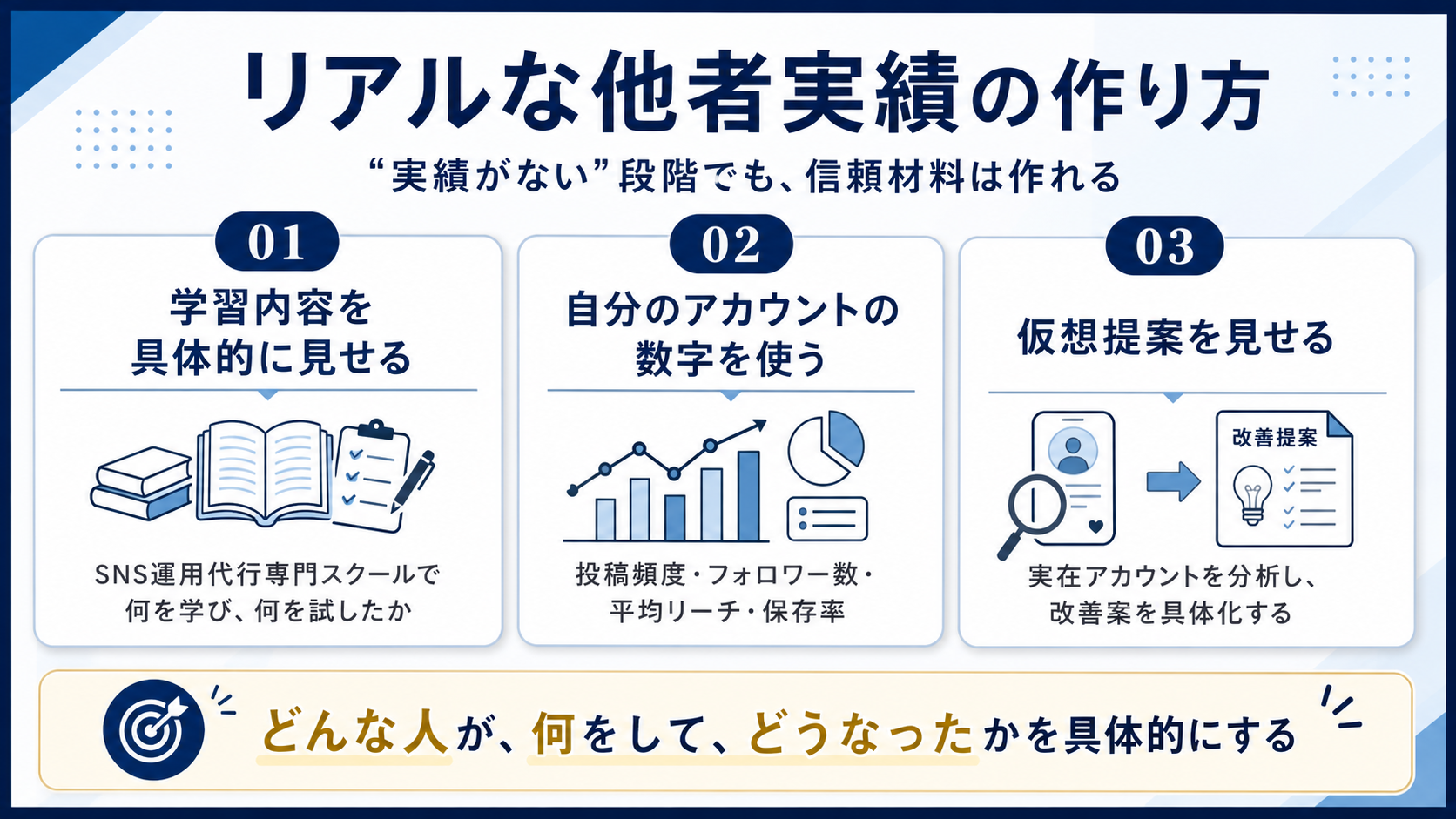 リアルな他者実績の作り方

“実績がない”段階でも、信頼材料は作れる

01

学習内容を具体的に見せる

SNS運用代行専門スクールで何を学び、何を試したか

02

自分のアカウントの数字を使う

投稿頻度・フォロワー数・平均リーチ・保存率

03

仮想提案を見せる

改善提案

実在アカウントを分析し、改善案を具体化する

どんな人が、何をして、どうなったかを具体的にする